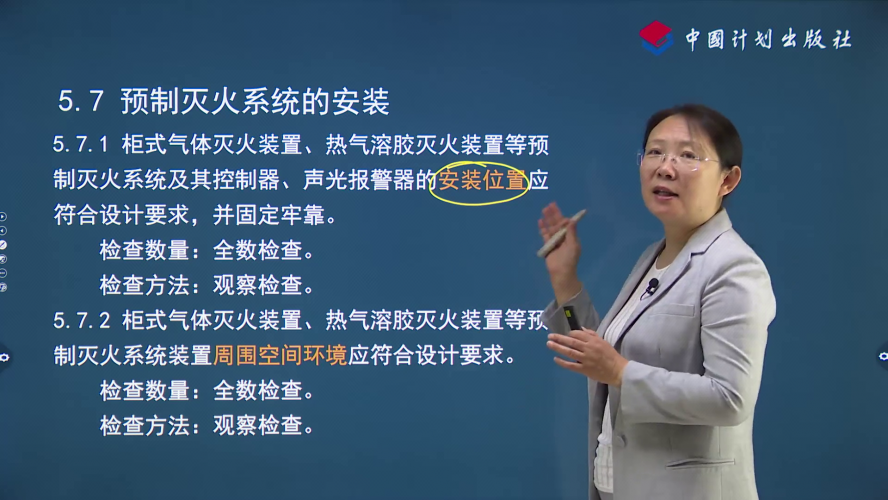 中国计划出版社

5.7 预制灭火系统的安装

5.7.1 柜式气体灭火装置、热气溶胶灭火装置等预制灭火系统及其控制器、声光报警器的安装位置应符合设计要求，并固定牢靠。

检查数量：全数检查。

检查方法：观察检查。

5.7.2 柜式气体灭火装置、热气溶胶灭火装置等预制灭火系统装置周围空间环境应符合设计要求。

检查数量：全数检查。

检查方法：观察检查。